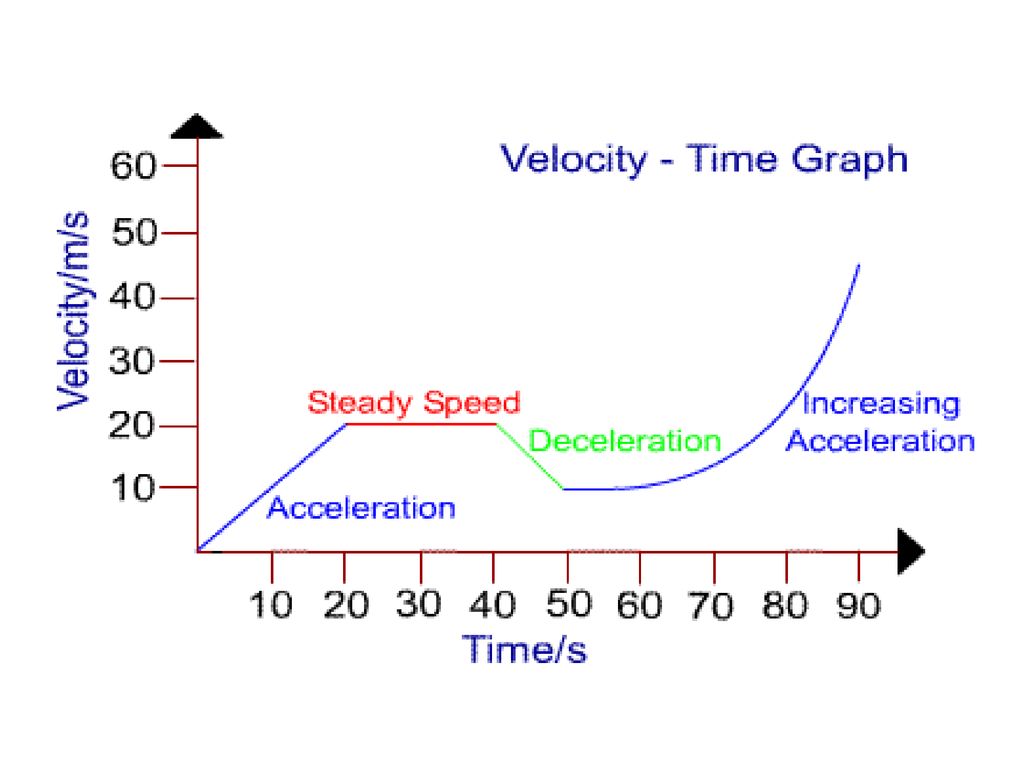 Velocity - Time Graph

Velocity/m/s

60
50
40
30
20
10

Steady Speed
Deceleration
Increasing Acceleration
Acceleration

10 20 30 40 50 60 70 80 90
Time/s